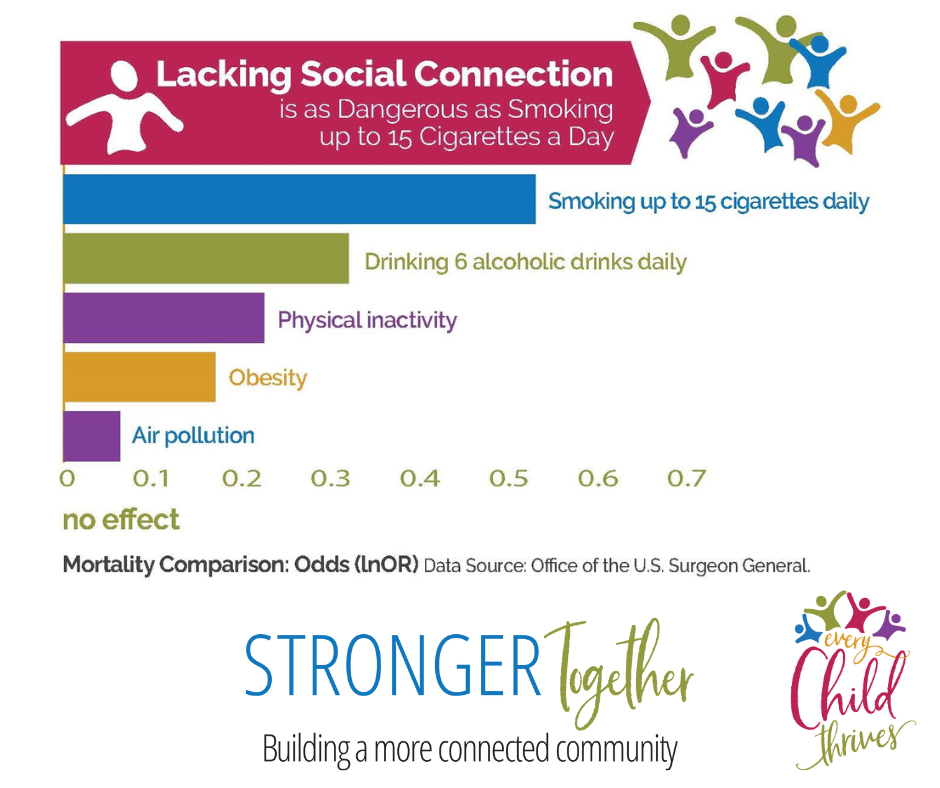 Lacking Social Connection is as Dangerous as Smoking up to 15 Cigarettes a Day

Smoking up to 15 cigarettes daily

Drinking 6 alcoholic drinks daily

Physical inactivity

Obesity

Air pollution

0 0.1 0.2 0.3 0.4 0.5 0.6 0.7

no effect

Mortality Comparison: Odds (lnOR) Data Source: Office of the U.S. Surgeon General.

STRONGER Together

Building a more connected community

every Child thrives